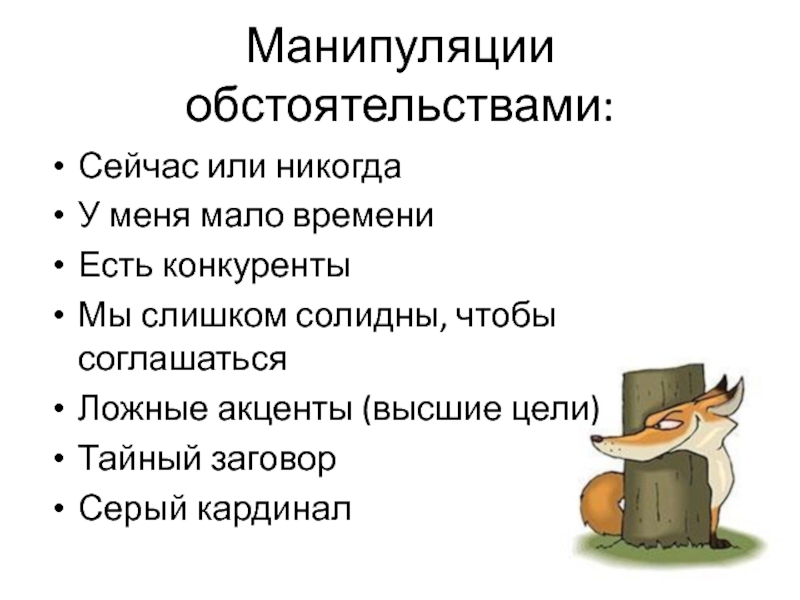 Манипуляции обстоятельствами:

• Сейчас или никогда
• У меня мало времени
• Есть конкуренты
• Мы слишком солидны, чтобы соглашаться
• Ложные акценты (высшие цели)
• Тайный заговор
• Серый кардинал